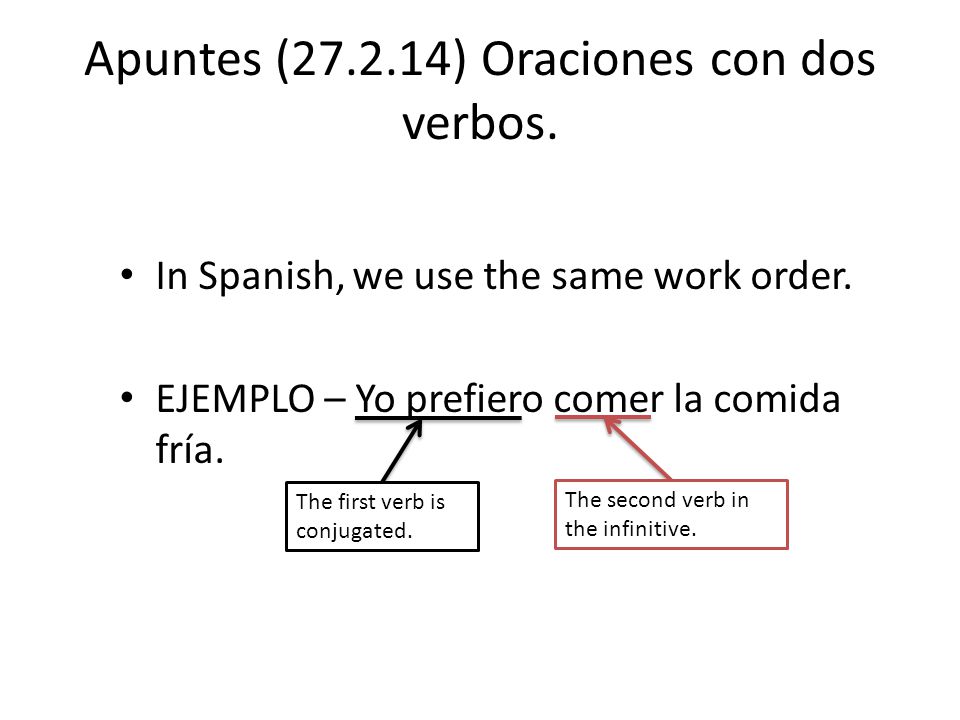 Apuntes (27.2.14) Oraciones con dos verbos.

• In Spanish, we use the same work order.

• EJEMPLO – Yo prefiero comer la comida fría.

The first verb is conjugated.

The second verb in the infinitive.